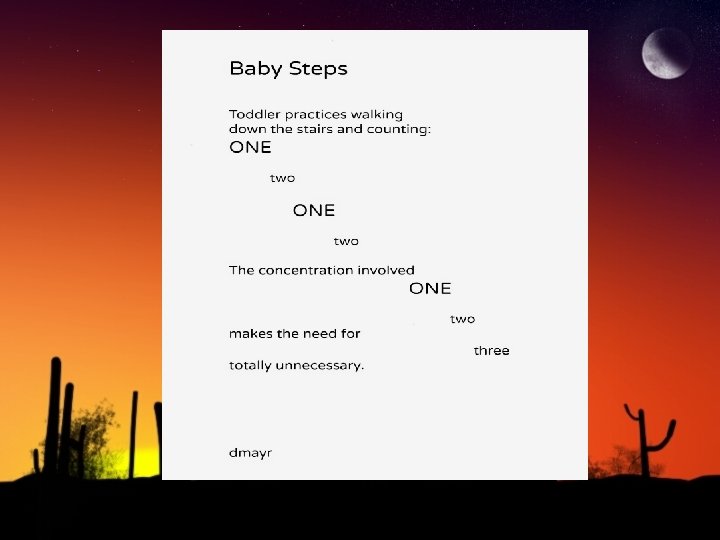 Baby Steps

Toddler practices walking down the stairs and counting:
ONE

two

ONE

two

The concentration involved
ONE

two
makes the need for
three
totally unnecessary.

dmayr